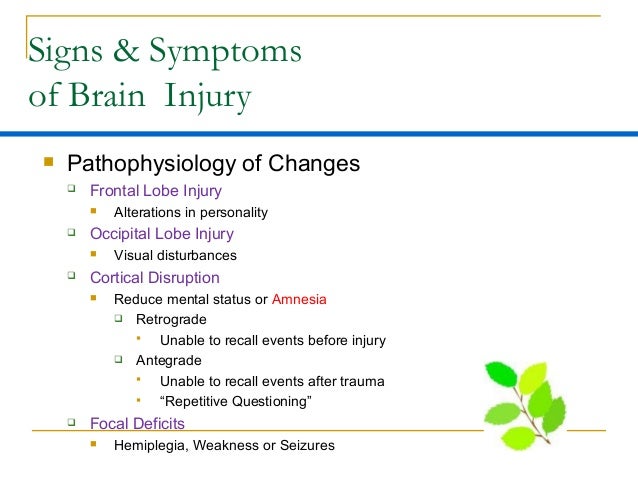 Signs & Symptoms of Brain Injury

- Pathophysiology of Changes
  - Frontal Lobe Injury
    - Alterations in personality
  - Occipital Lobe Injury
    - Visual disturbances
  - Cortical Disruption
    - Reduce mental status or Amnesia
      - Retrograde
        - Unable to recall events before injury
      - Antegrade
        - Unable to recall events after trauma
        - “Repetitive Questioning”
  - Focal Deficits
    - Hemiplegia, Weakness or Seizures